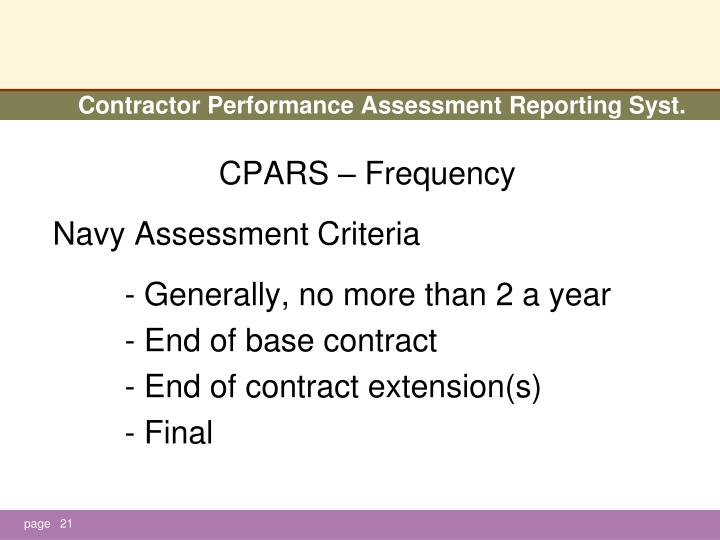 Contractor Performance Assessment Reporting Syst.

CPARS – Frequency

Navy Assessment Criteria

- Generally, no more than 2 a year
- End of base contract
- End of contract extension(s)
- Final

page 21